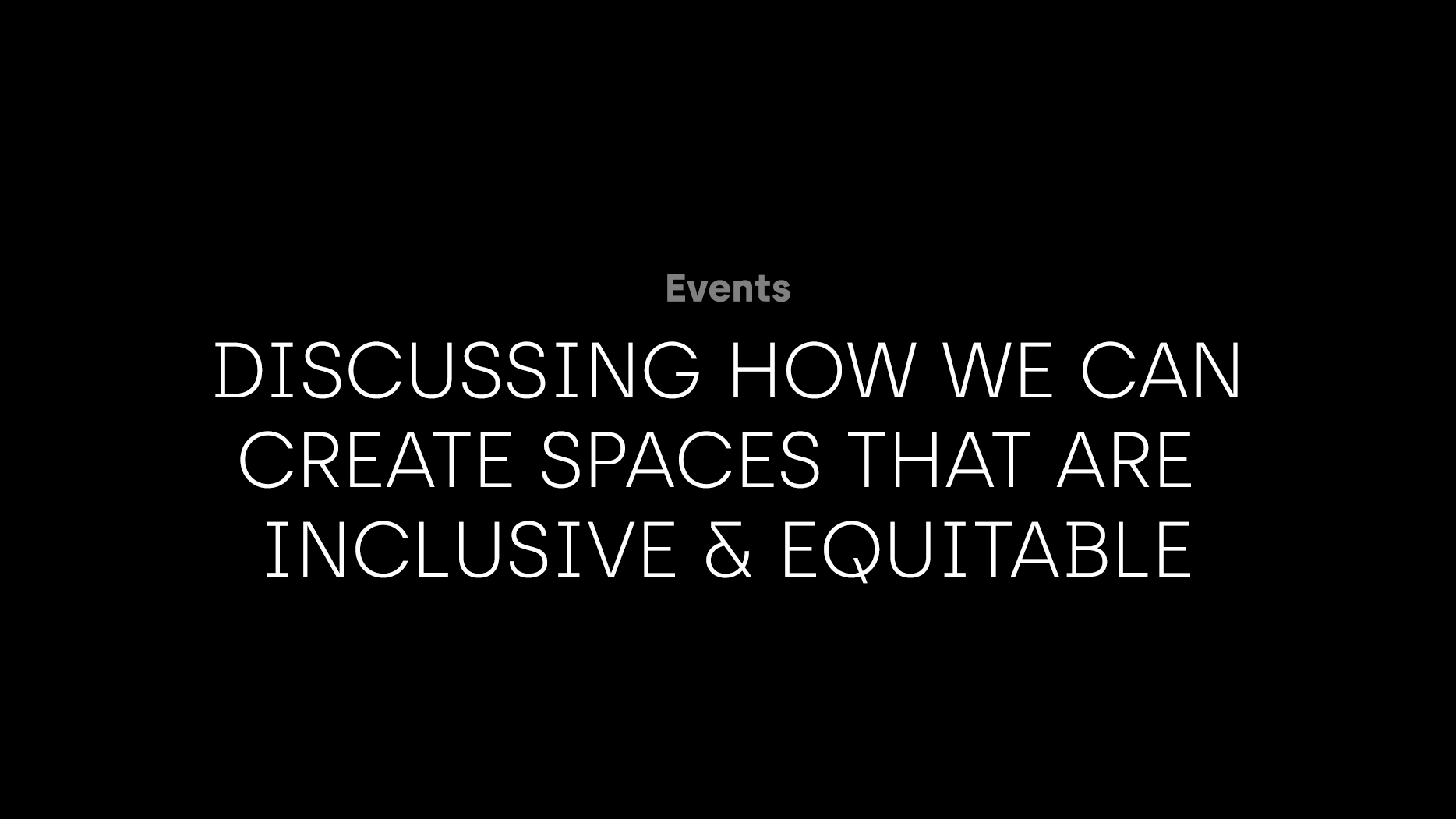 Events

DISCUSSING HOW WE CAN CREATE SPACES THAT ARE INCLUSIVE & EQUITABLE